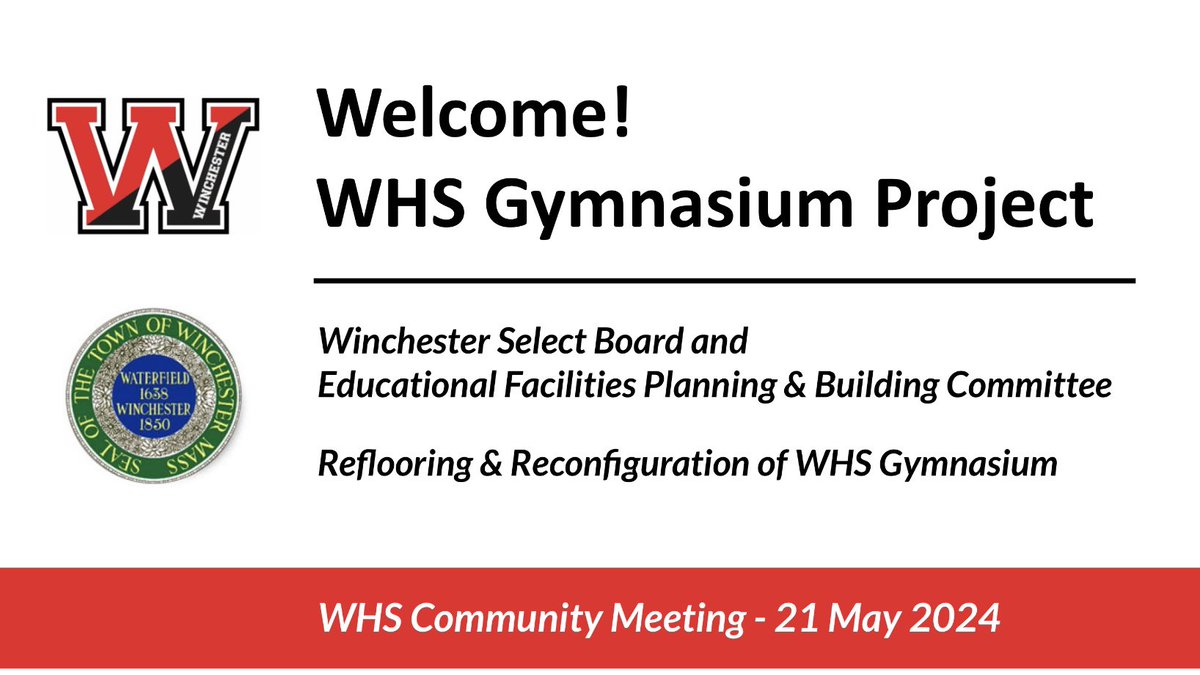 W
WINCHESTER

Welcome!
WHS Gymnasium Project

SEAL OF THE TOWN OF WINCHESTER MASS
WATERFIELD 1638 WINCHESTER 1850

Winchester Select Board and
Educational Facilities Planning & Building Committee

Reflooring & Reconfiguration of WHS Gymnasium

WHS Community Meeting - 21 May 2024